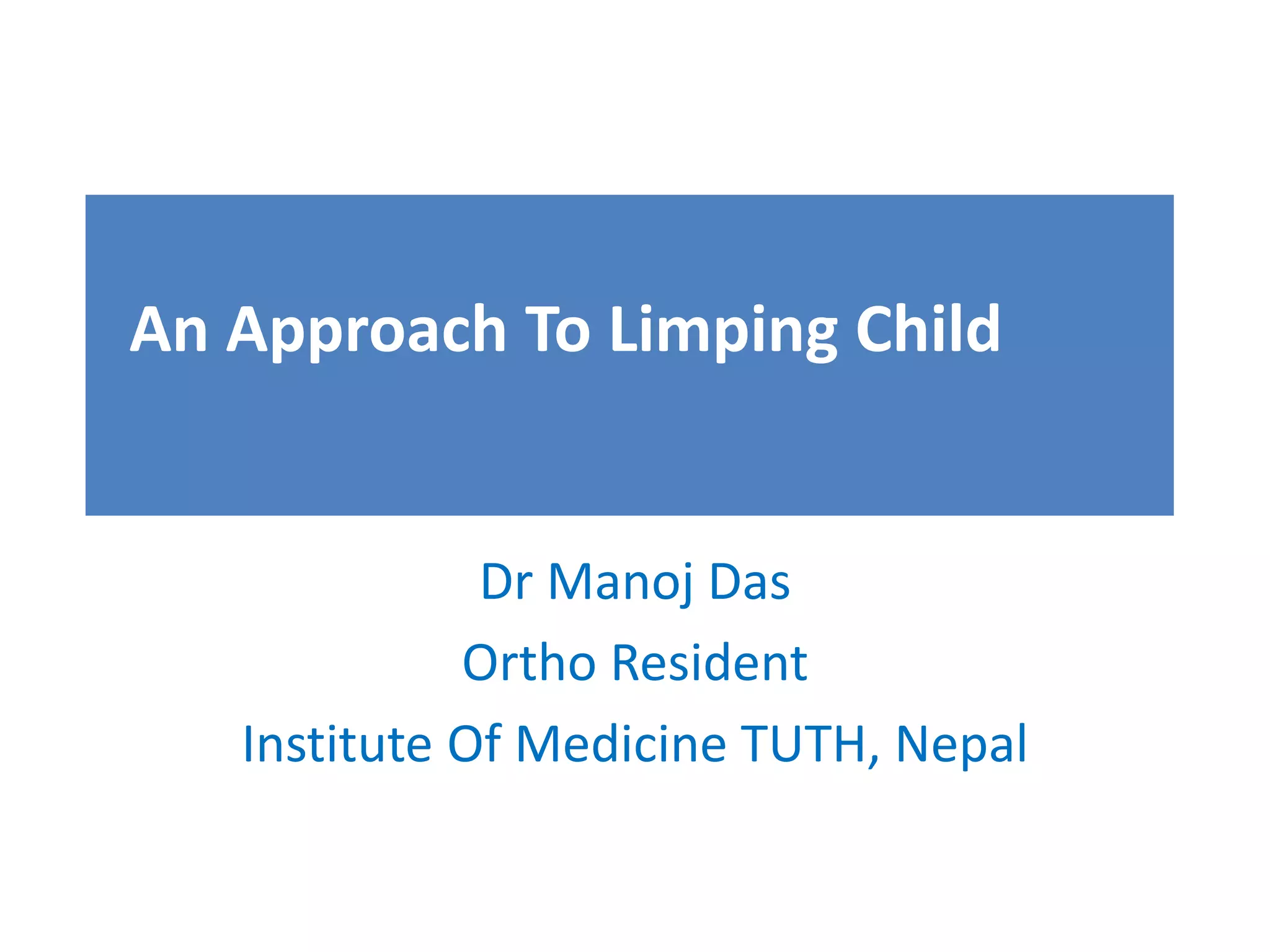 An Approach To Limping Child

Dr Manoj Das

Ortho Resident

Institute Of Medicine TUTH, Nepal